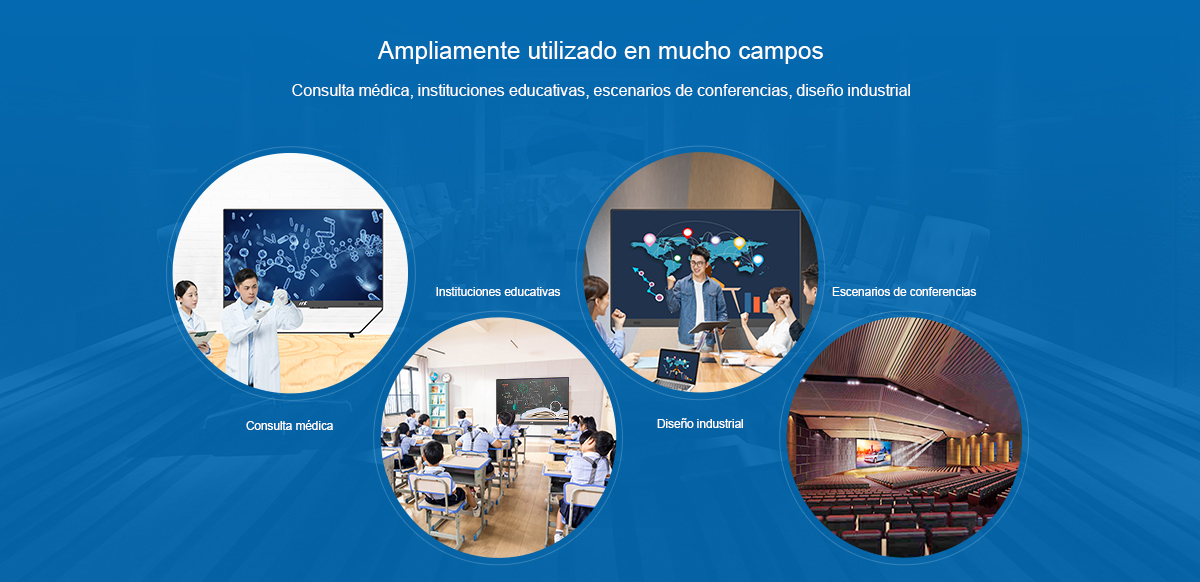 Ampliamente utilizado en mucho campos

Consulta médica, instituciones educativas, escenarios de conferencias, diseño industrial

Instituciones educativas

Escenarios de conferencias

Consulta médica

Diseño industrial